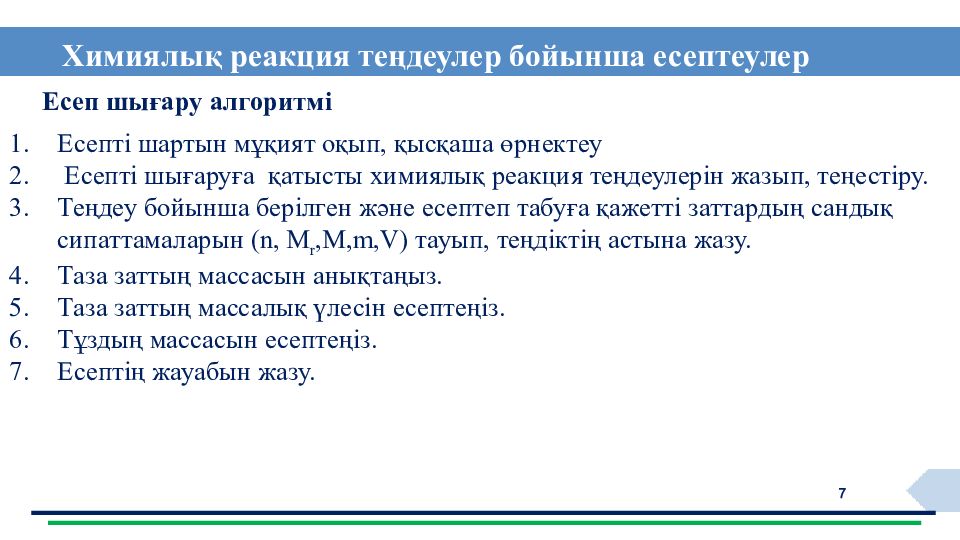 Химиялық реакция теңдеулер бойынша есептеулер

Есеп шығару алгоритмі

1. Есепті шартын мұқият оқып, қысқаша өрнектеу
2. Есепті шығаруға қатысты химиялық реакция теңдеулерін жазып, теңестіру.
3. Теңдеу бойынша берілген және есептеп табуға қажетті заттардың сандық сипаттамаларын (n, $M_r$,M,m,V) тауып, теңдіктің астына жазу.
4. Таза заттың массасын анықтаңыз.
5. Таза заттың массалық үлесін есептеңіз.
6. Тұздың массасын есептеңіз.
7. Есептің жауабын жазу.

7